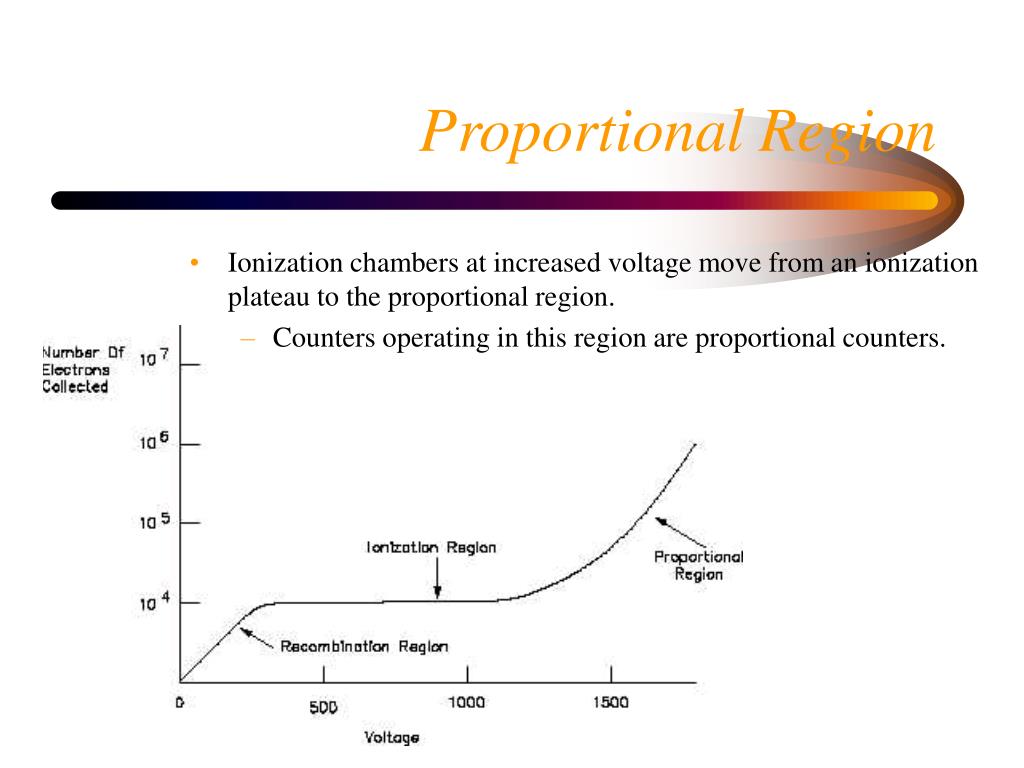 Proportional Region

• Ionization chambers at increased voltage move from an ionization plateau to the proportional region.

– Counters operating in this region are proportional counters.

Number Of Electrons Collected

$10^7$

$10^6$

$10^5$

$10^4$

Ionization Region

Proportional Region

Recombination Region

0

500

1000

1500

Voltage